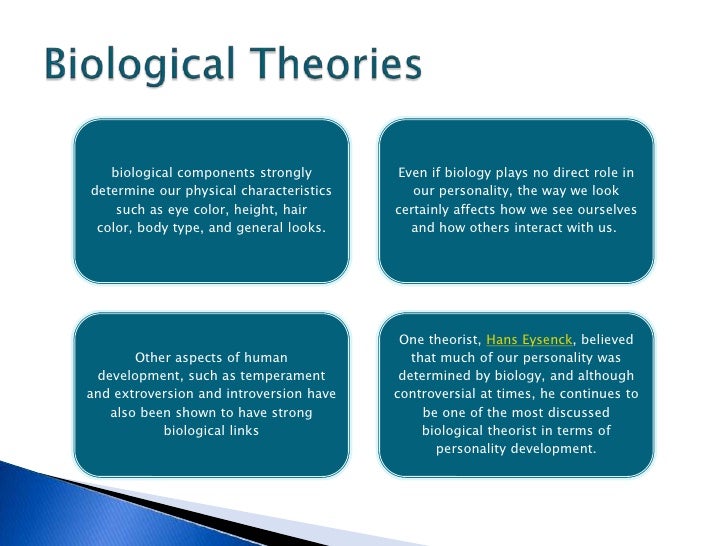 Biological Theories

biological components strongly determine our physical characteristics such as eye color, height, hair color, body type, and general looks.

Even if biology plays no direct role in our personality, the way we look certainly affects how we see ourselves and how others interact with us.

Other aspects of human development, such as temperament and extroversion and introversion have also been shown to have strong biological links

One theorist, Hans Eysenck, believed that much of our personality was determined by biology, and although controversial at times, he continues to be one of the most discussed biological theorist in terms of personality development.